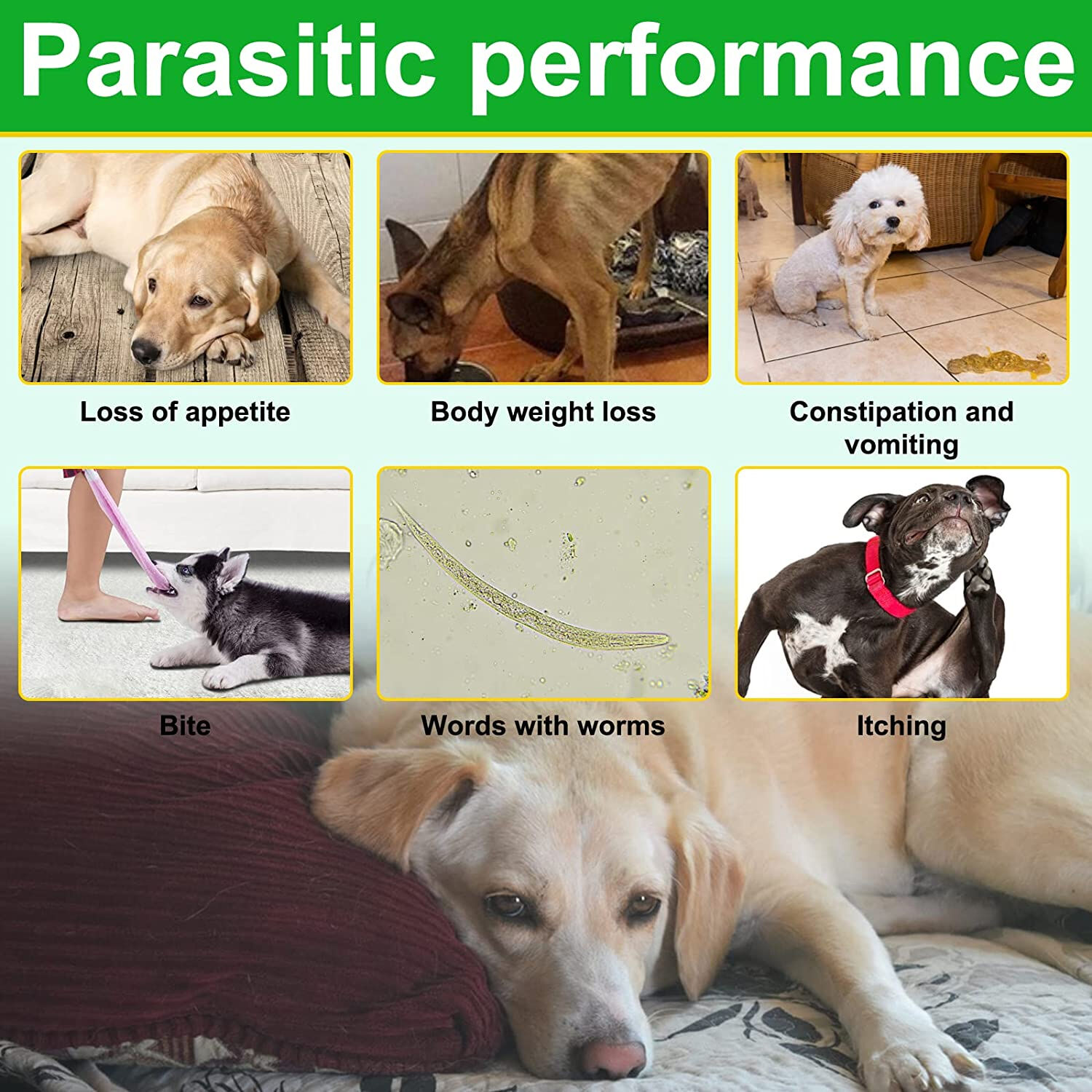 Parasitic performance

Loss of appetite

Body weight loss

Constipation and vomiting

Bite

Words with worms

Itching